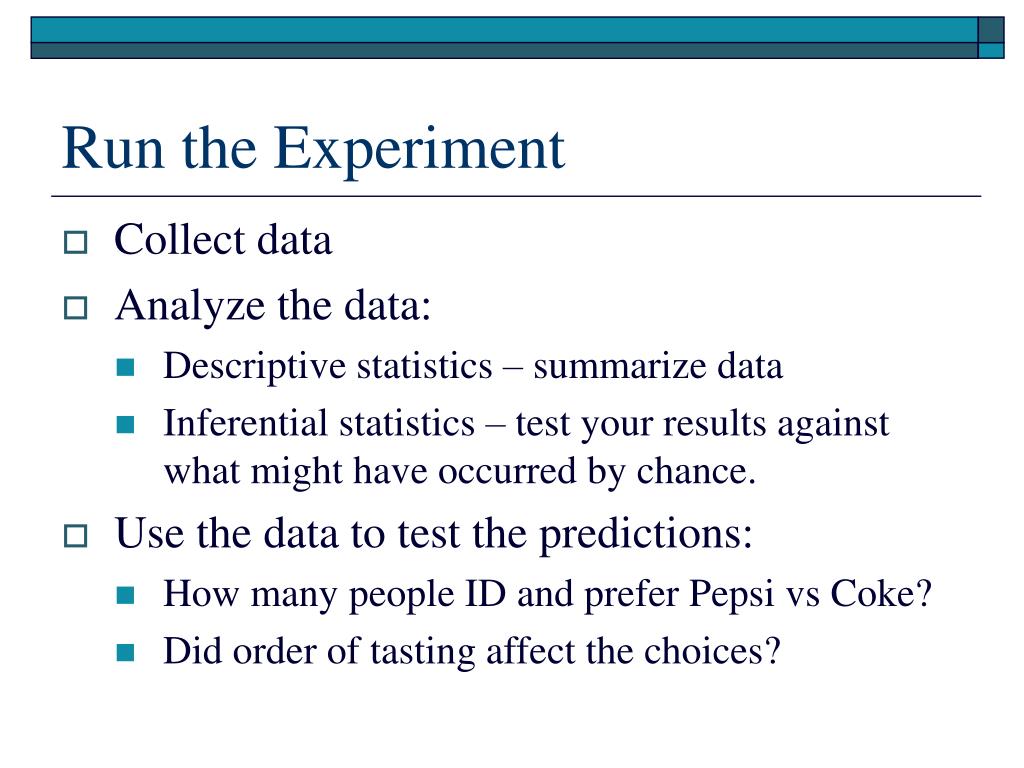 Run the Experiment

Collect data

Analyze the data:

Descriptive statistics – summarize data

Inferential statistics – test your results against what might have occurred by chance.

Use the data to test the predictions:

How many people ID and prefer Pepsi vs Coke?

Did order of tasting affect the choices?